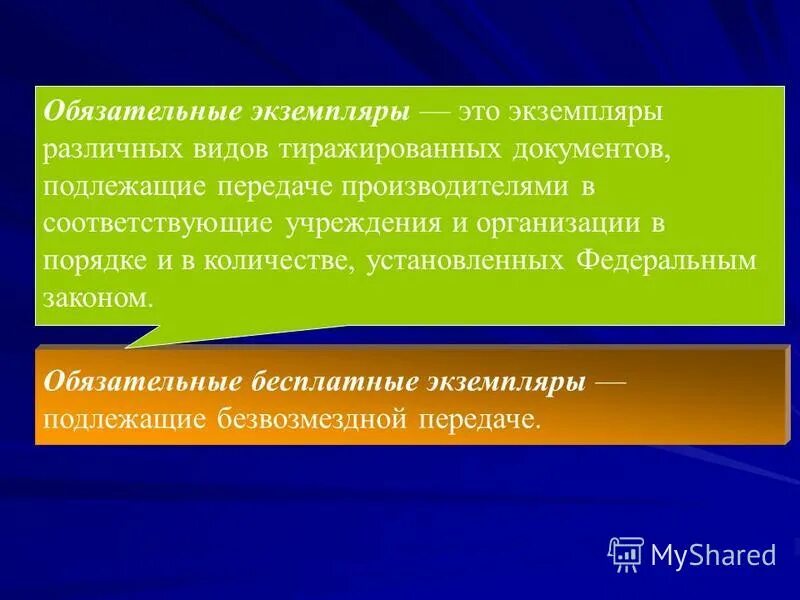 Обязательные экземпляры — это экземпляры различных видов тиражированных документов, подлежащие передаче производителями в соответствующие учреждения и организации в порядке и в количестве, установленных Федеральным законом.

Обязательные бесплатные экземпляры — подлежащие безвозмездной передаче.

MyShared